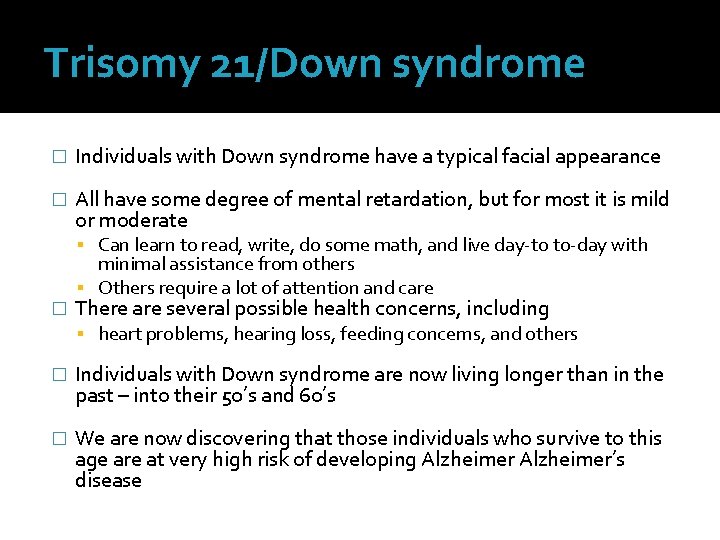 Trisomy 21/Down syndrome

□ Individuals with Down syndrome have a typical facial appearance

□ All have some degree of mental retardation, but for most it is mild or moderate

▪ Can learn to read, write, do some math, and live day-to to-day with minimal assistance from others

▪ Others require a lot of attention and care

□ There are several possible health concerns, including

▪ heart problems, hearing loss, feeding concerns, and others

□ Individuals with Down syndrome are now living longer than in the past – into their 50's and 60's

□ We are now discovering that those individuals who survive to this age are at very high risk of developing Alzheimer Alzheimer's disease